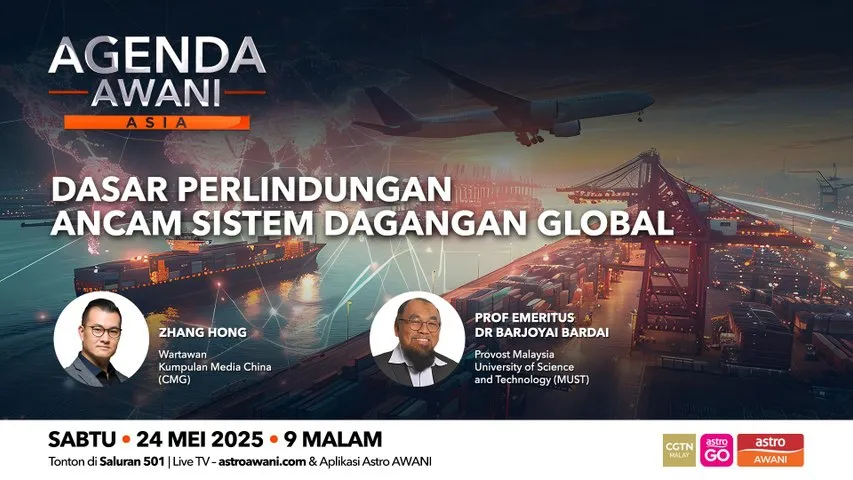 AGENDA AWANI ASIA

DASAR PERLINDUNGAN ANCAM SISTEM DAGANGAN GLOBAL

ZHANG HONG
Wartawan Kumpulan Media China (CMG)

PROF EMERITUS DR BARJOYAI BARDAI
Provost Malaysia University of Science and Technology (MUST)

SABTU • 24 MEI 2025 • 9 MALAM
Tonton di Saluran 501 | Live TV – astroawani.com & Aplikasi Astro AWANI

CGTN MALAY
astro GO
astro AWANI